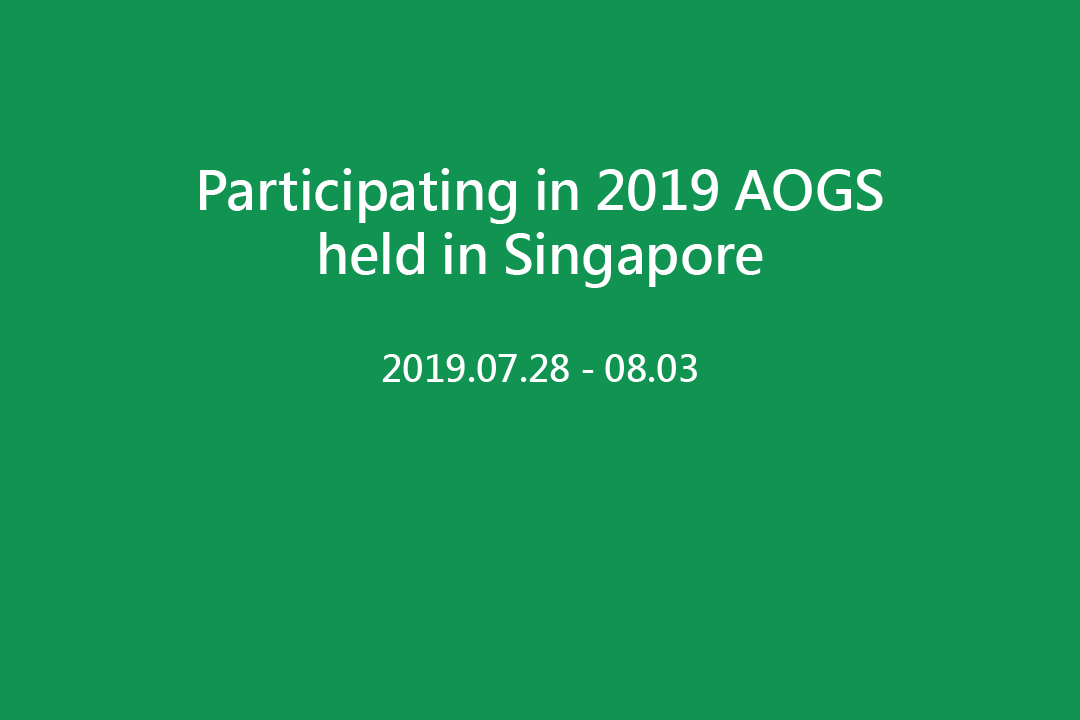 Participating in 2019 AOGS held in Singapore

2019.07.28 - 08.03